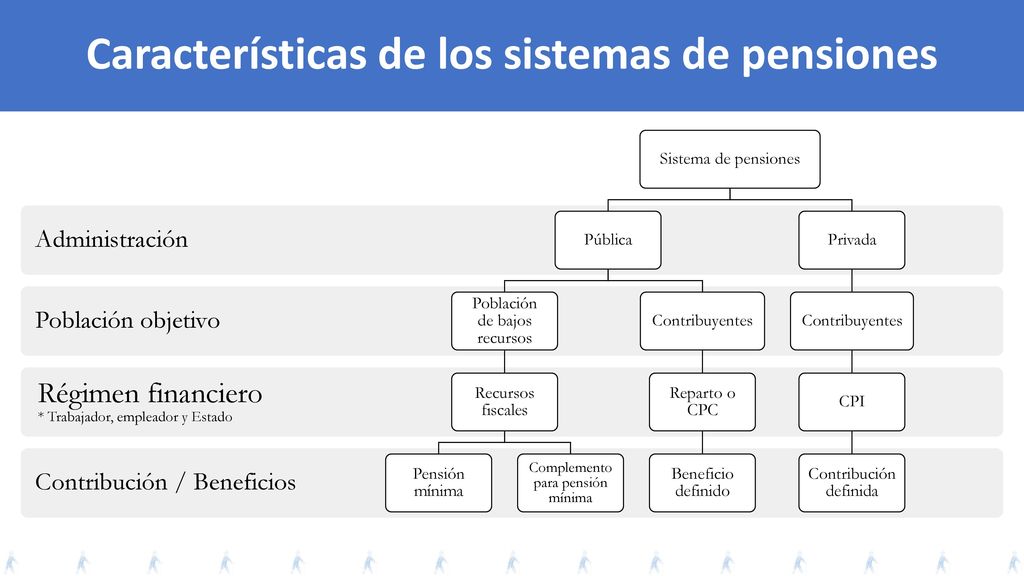 Características de los sistemas de pensiones

Sistema de pensiones

Administración

Pública

Privada

Población objetivo

Población de bajos recursos

Contribuyentes

Contribuyentes

Régimen financiero
* Trabajador, empleador y Estado

Recursos fiscales

Reparto o CPC

CPI

Contribución / Beneficios

Pensión mínima

Complemento para pensión mínima

Beneficio definido

Contribución definida